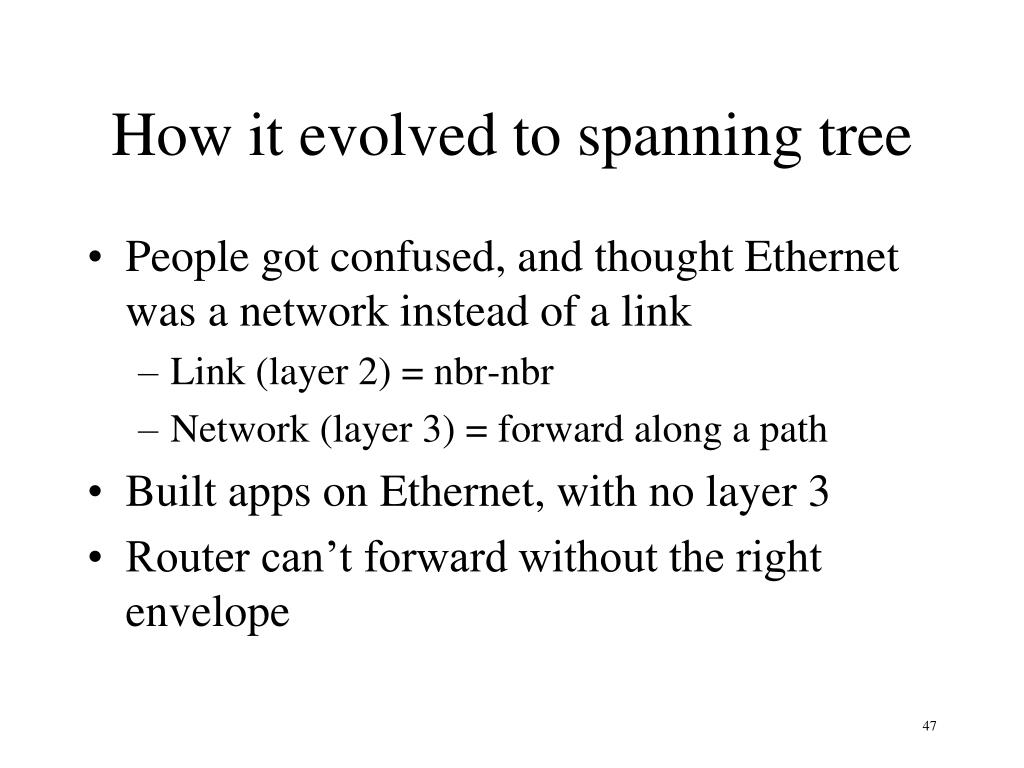 How it evolved to spanning tree

• People got confused, and thought Ethernet was a network instead of a link
  – Link (layer 2) = nbr-nbr
  – Network (layer 3) = forward along a path
• Built apps on Ethernet, with no layer 3
• Router can’t forward without the right envelope

47